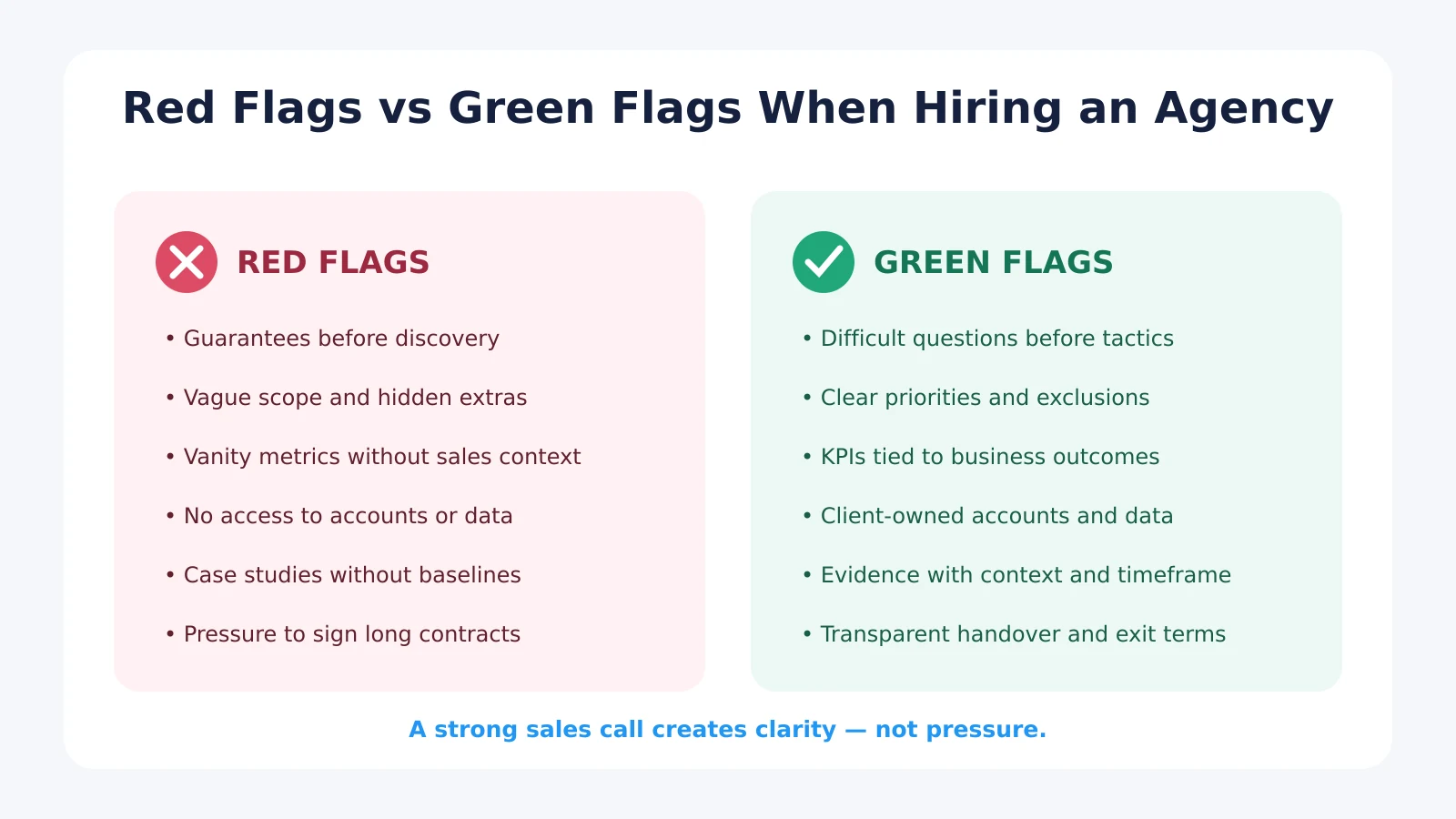 Red Flags vs Green Flags When Hiring an Agency

RED FLAGS

• Guarantees before discovery
• Vague scope and hidden extras
• Vanity metrics without sales context
• No access to accounts or data
• Case studies without baselines
• Pressure to sign long contracts

GREEN FLAGS

• Difficult questions before tactics
• Clear priorities and exclusions
• KPIs tied to business outcomes
• Client-owned accounts and data
• Evidence with context and timeframe
• Transparent handover and exit terms

A strong sales call creates clarity — not pressure.